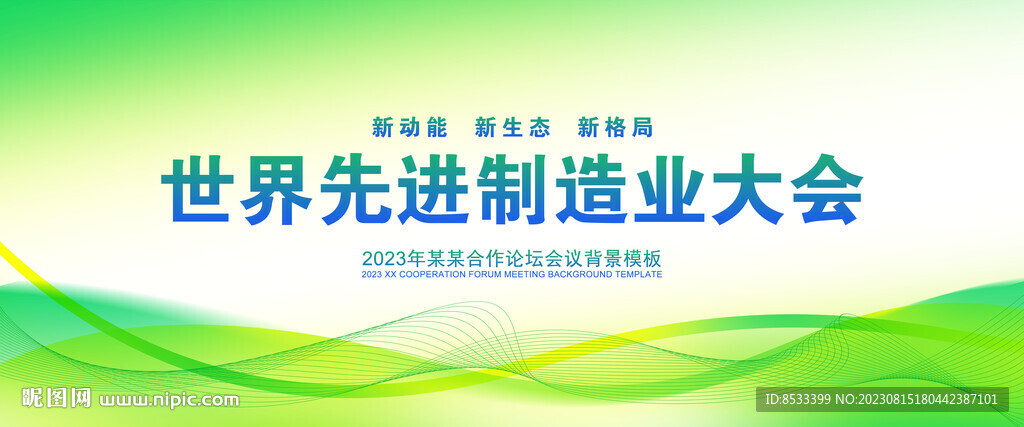 新动能 新生态 新格局

世界先进制造业大会

2023年某某合作论坛会议背景模板
2023 XX COOPERATION FORUM MEETING BACKGROUND TEMPLATE

昵图网 www.nipic.com

ID:8533399 NO:20230815180442387101